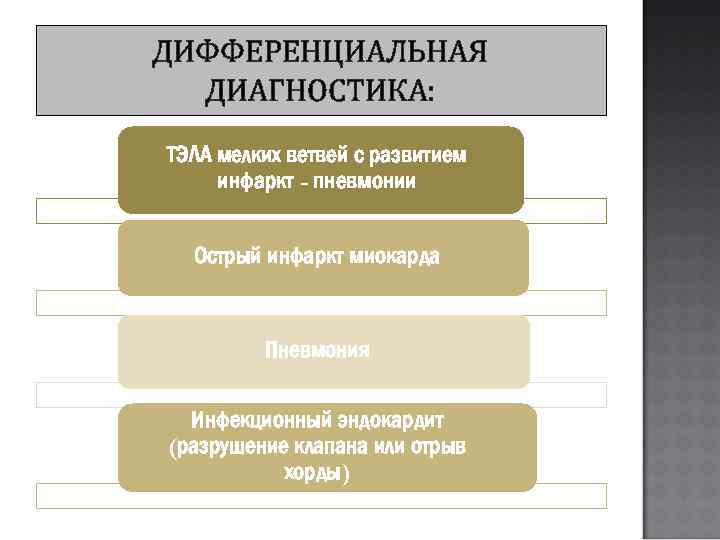 ДИФФЕРЕНЦИАЛЬНАЯ ДИАГНОСТИКА:

ТЭЛА мелких ветвей с развитием инфаркт - пневмонии

Острый инфаркт миокарда

Пневмония

Инфекционный эндокардит (разрушение клапана или отрыв хорды)